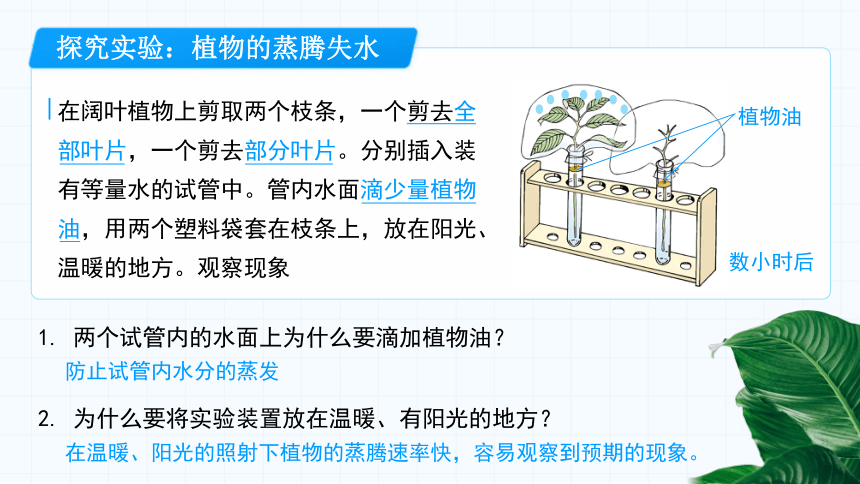 探究实验：植物的蒸腾失水

在阔叶植物上剪取两个枝条，一个剪去全部叶片，一个剪去部分叶片。分别插入装有等量水的试管中。管内水面滴少量植物油，用两个塑料袋套在枝条上，放在阳光、温暖的地方。观察现象

植物油

数小时后

1. 两个试管内的水面上为什么要滴加植物油？
防止试管内水分的蒸发

2. 为什么要将实验装置放在温暖、有阳光的地方？
在温暖、阳光的照射下植物的蒸腾速率快，容易观察到预期的现象。